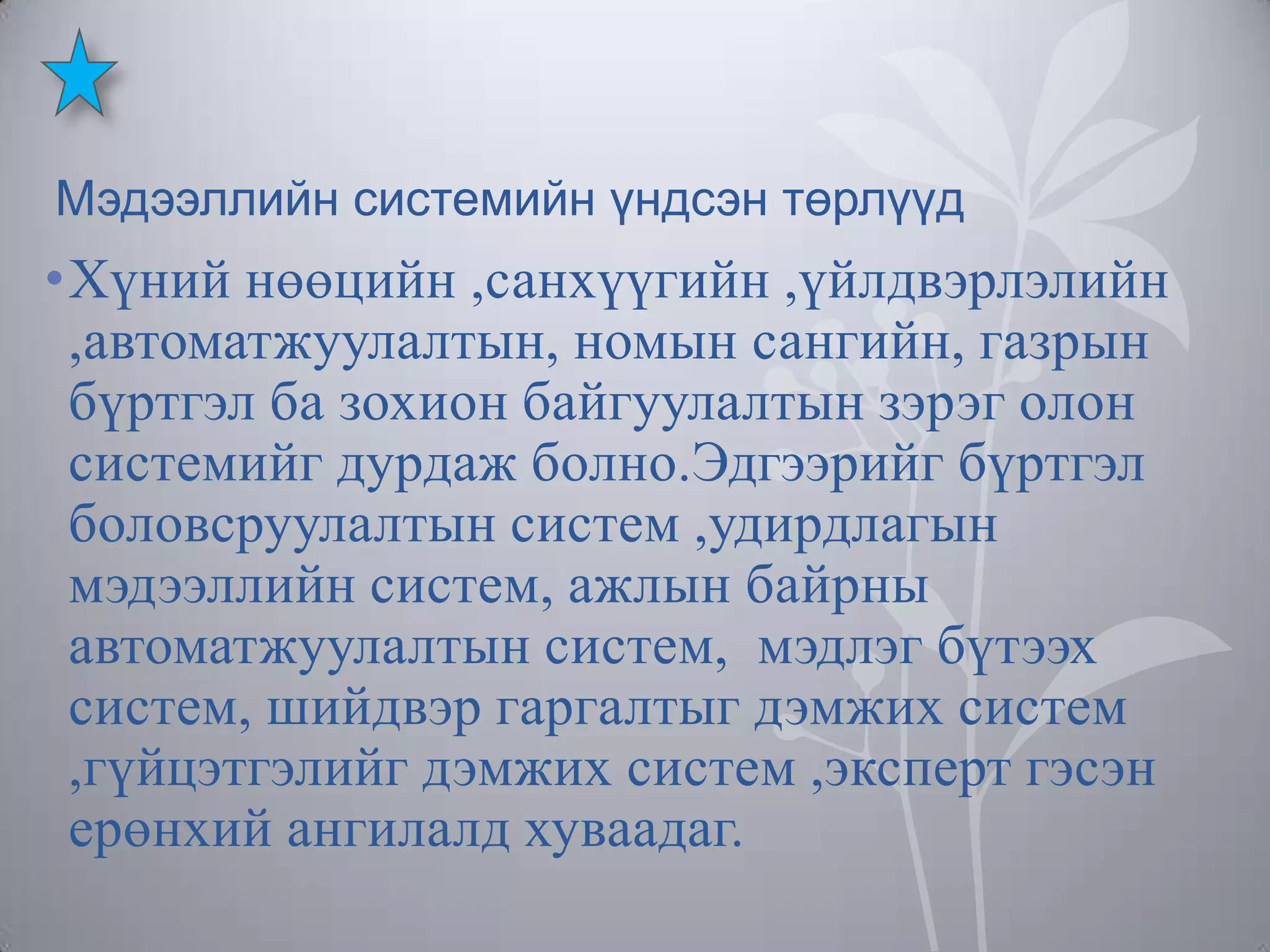 Мэдээллийн системийн үндсэн төрлүүд

• Хүний нөөцийн ,санхүүгийн ,үйлдвэрлэлийн ,автоматжуулалтын, номын сангийн, газрын бүртгэл ба зохион байгуулалтын зэрэг олон системийг дурдаж болно.Эдгээрийг бүртгэл боловсруулалтын систем ,удирдлагын мэдээллийн систем, ажлын байрны автоматжуулалтын систем,  мэдлэг бүтээх систем, шийдвэр гаргалтыг дэмжих систем ,гүйцэтгэлийг дэмжих систем ,эксперт гэсэн ерөнхий ангилалд хуваадаг.